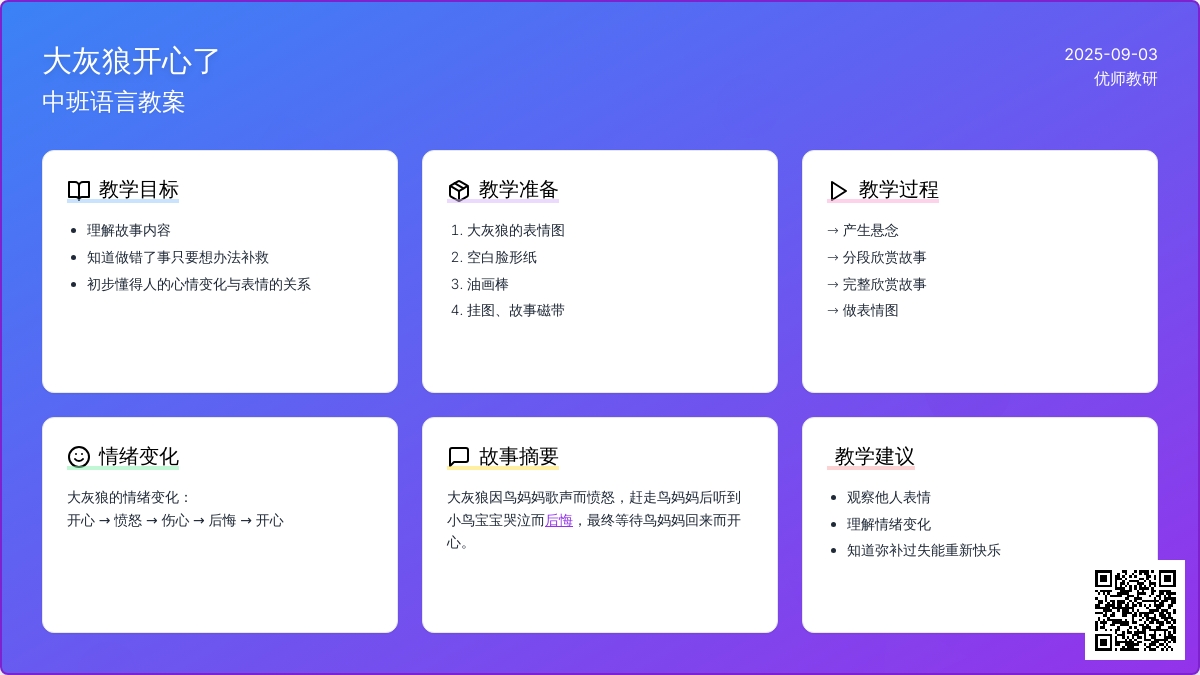 大灰狼开心了

中班语言教案

2025-09-03
优师教研

教学目标

- 理解故事内容
- 知道做错了事只要想办法补救
- 初步懂得人的心情变化与表情的关系

教学准备

1. 大灰狼的表情图
2. 空白脸形纸
3. 油画棒
4. 挂图、故事磁带

教学过程

→ 产生悬念
→ 分段欣赏故事
→ 完整欣赏故事
→ 做表情图

情绪变化

大灰狼的情绪变化：
开心 → 愤怒 → 伤心 → 后悔 → 开心

故事摘要

大灰狼因鸟妈妈歌声而愤怒，赶走鸟妈妈后听到小鸟宝宝哭泣而后悔，最终等待鸟妈妈回来而开心。

教学建议

- 观察他人表情
- 理解情绪变化
- 知道弥补过失能重新快乐